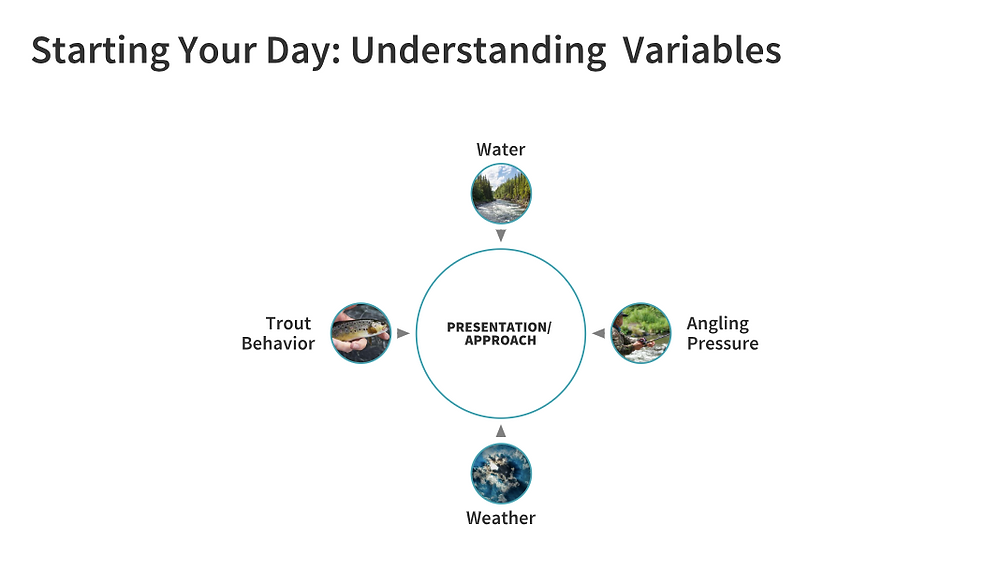 Starting Your Day: Understanding  Variables

Water

Trout Behavior

PRESENTATION/ APPROACH

Angling Pressure

Weather